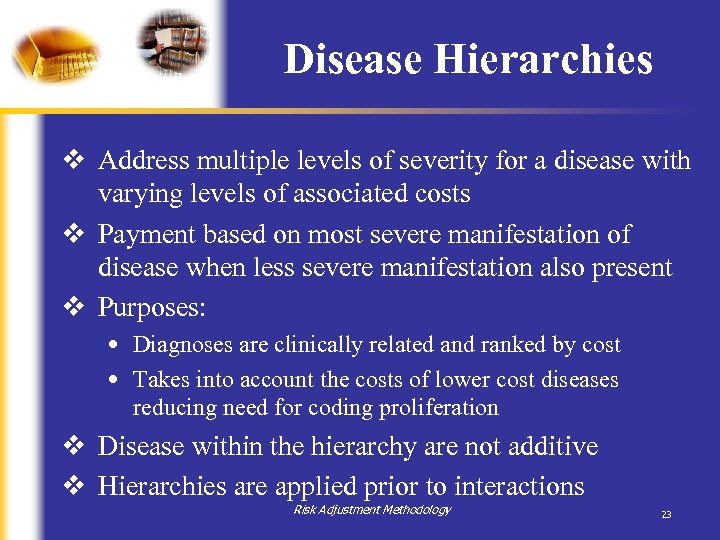 Disease Hierarchies

❖ Address multiple levels of severity for a disease with varying levels of associated costs

❖ Payment based on most severe manifestation of disease when less severe manifestation also present

❖ Purposes:

• Diagnoses are clinically related and ranked by cost

• Takes into account the costs of lower cost diseases reducing need for coding proliferation

❖ Disease within the hierarchy are not additive

❖ Hierarchies are applied prior to interactions

Risk Adjustment Methodology

23